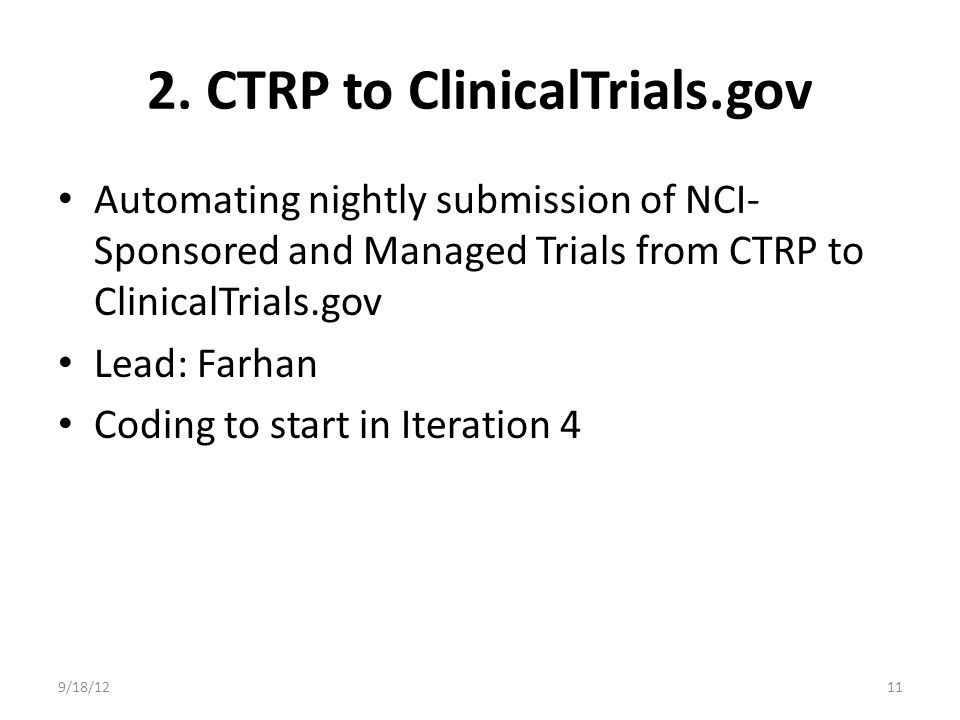 2. CTRP to ClinicalTrials.gov

• Automating nightly submission of NCI-Sponsored and Managed Trials from CTRP to ClinicalTrials.gov
• Lead: Farhan
• Coding to start in Iteration 4

9/18/12

11